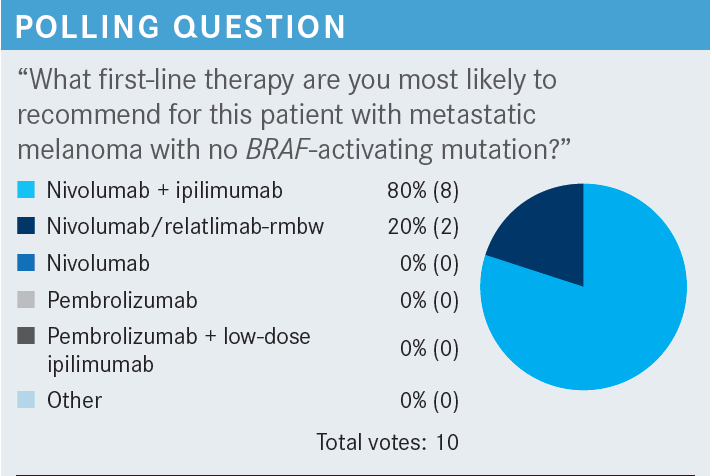 POLLING QUESTION

“What first-line therapy are you most likely to recommend for this patient with metastatic melanoma with no BRAF-activating mutation?”

| | |
|---|---|
| Nivolumab + ipilimumab | 80% (8) |
| Nivolumab/relatlimab-rmbw | 20% (2) |
| Nivolumab | 0% (0) |
| Pembrolizumab | 0% (0) |
| Pembrolizumab + low-dose ipilimumab | 0% (0) |
| Other | 0% (0) |

Total votes: 10